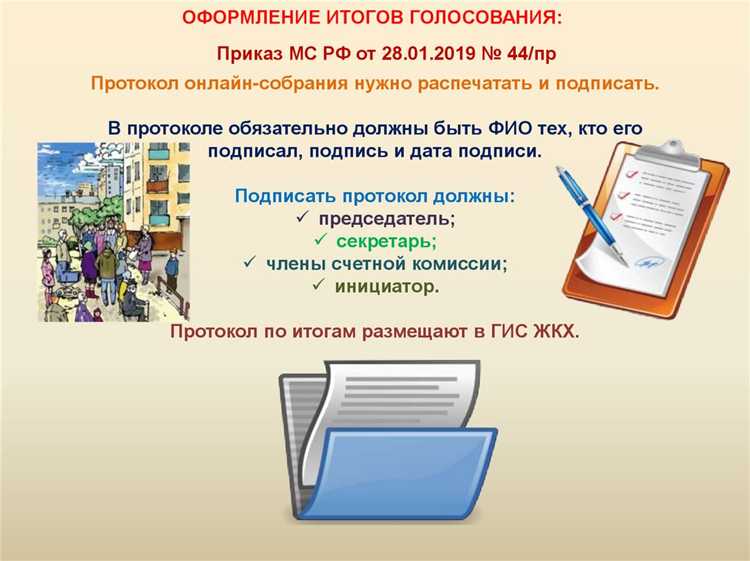 ОФОРМЛЕНИЕ ИТОГОВ ГОЛОСОВАНИЯ:

Приказ МС РФ от 28.01.2019 № 44/пр

Протокол онлайн-собрания нужно распечатать и подписать.

В протоколе обязательно должны быть ФИО тех, кто его подписал, подпись и дата подписи.

Подписать протокол должны:
✓ председатель;
✓ секретарь;
✓ члены счетной комиссии;
✓ инициатор.

Протокол по итогам размещают в ГИС ЖКХ.